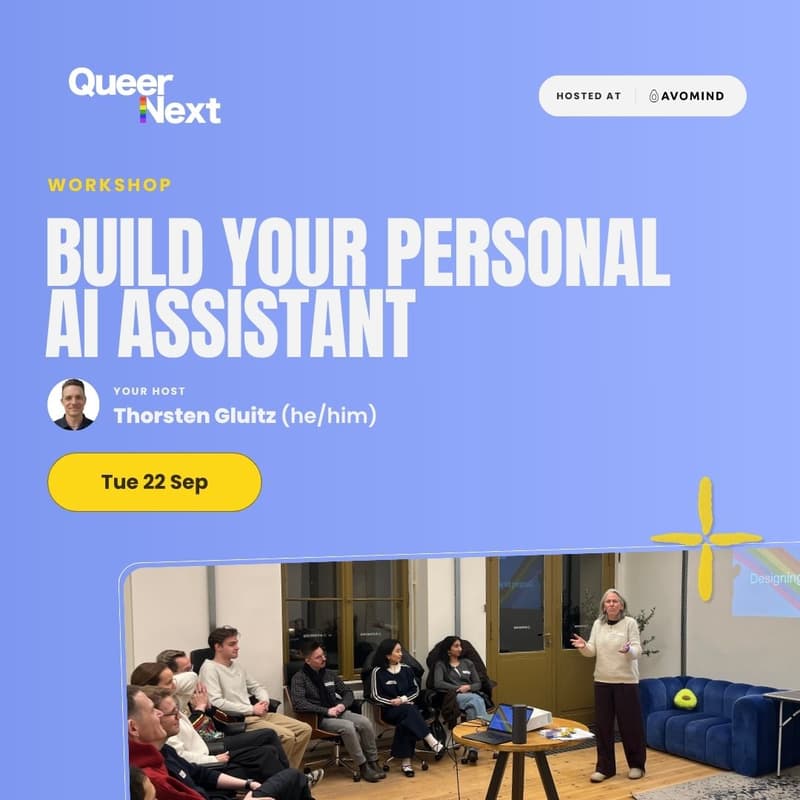 Queer Next

HOSTED AT AVOMIND

WORKSHOP

BUILD YOUR PERSONAL AI ASSISTANT

YOUR HOST

Thorsten Gluitz (he/him)

Tue 22 Sep

Designing